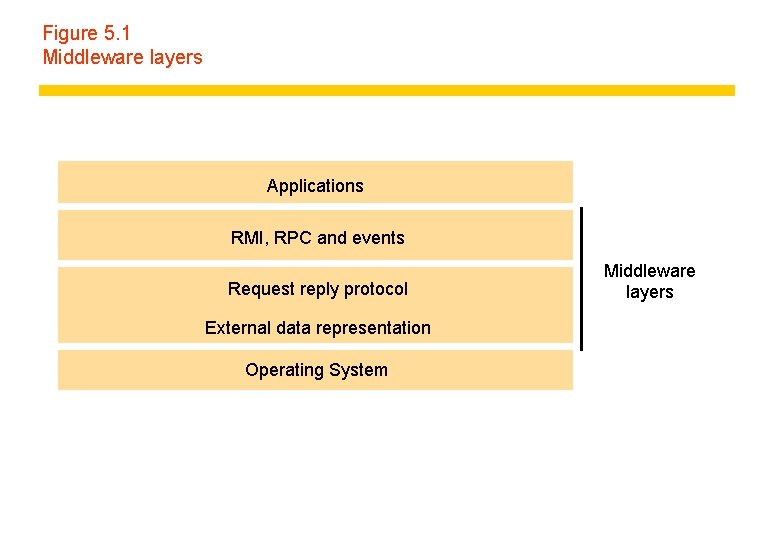 Figure 5.1
Middleware layers

Applications

RMI, RPC and events

Request reply protocol

External data representation

Operating System

Middleware layers